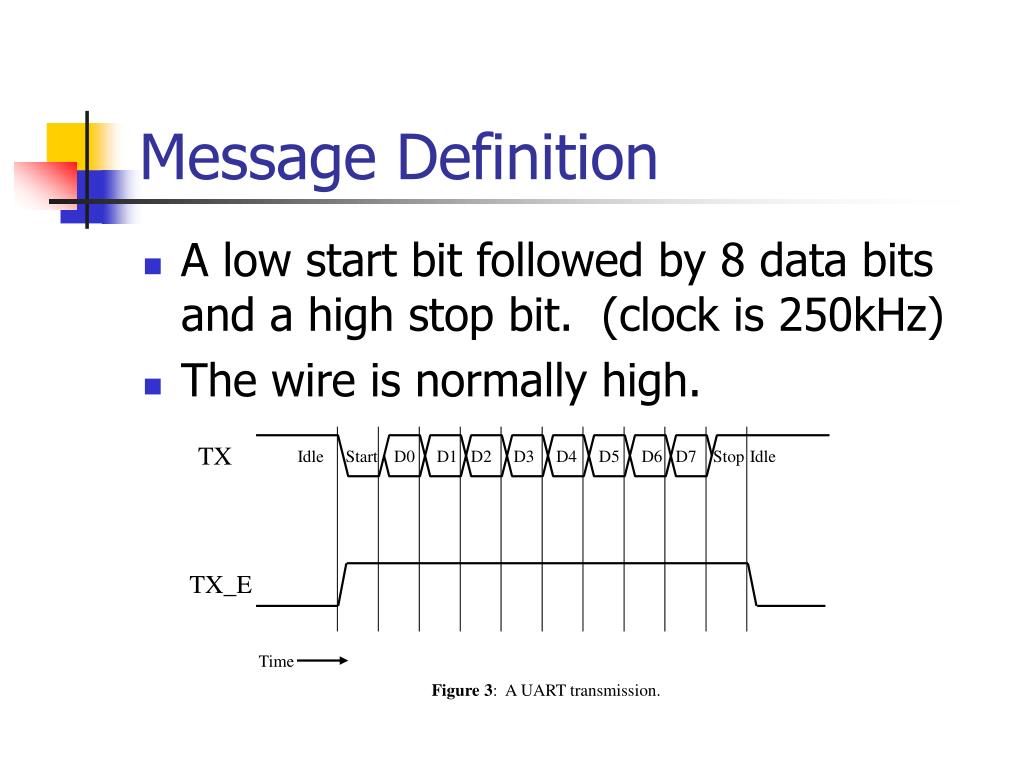 Message Definition

A low start bit followed by 8 data bits and a high stop bit. (clock is 250kHz)

The wire is normally high.

TX
Idle Start D0 D1 D2 D3 D4 D5 D6 D7 Stop Idle

TX_E

Time

Figure 3: A UART transmission.